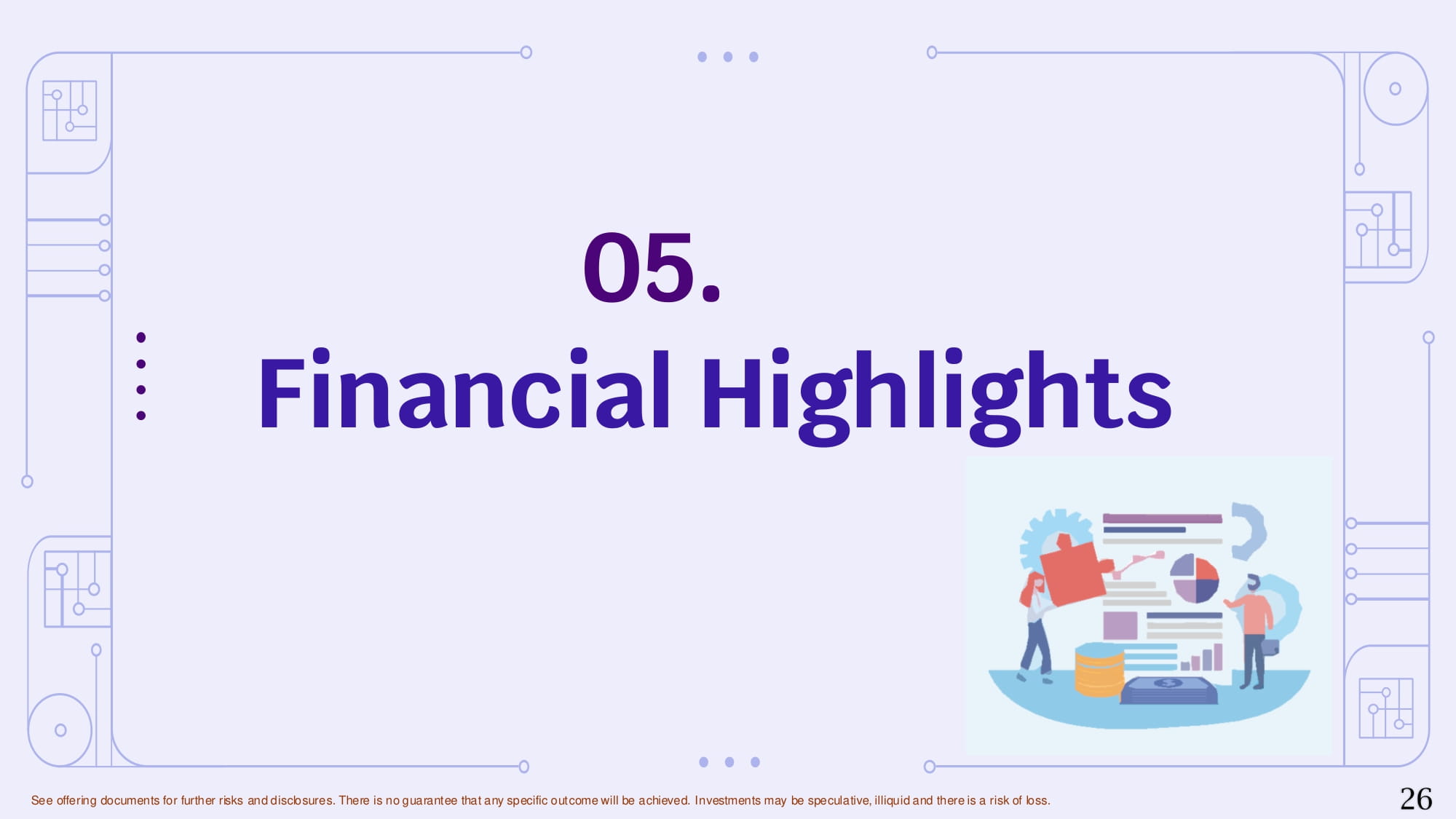 05.
Financial Highlights

See offering documents for further risks and disclosures. There is no guarantee that any specific outcome will be achieved. Investments may be speculative, illiquid and there is a risk of loss.

26